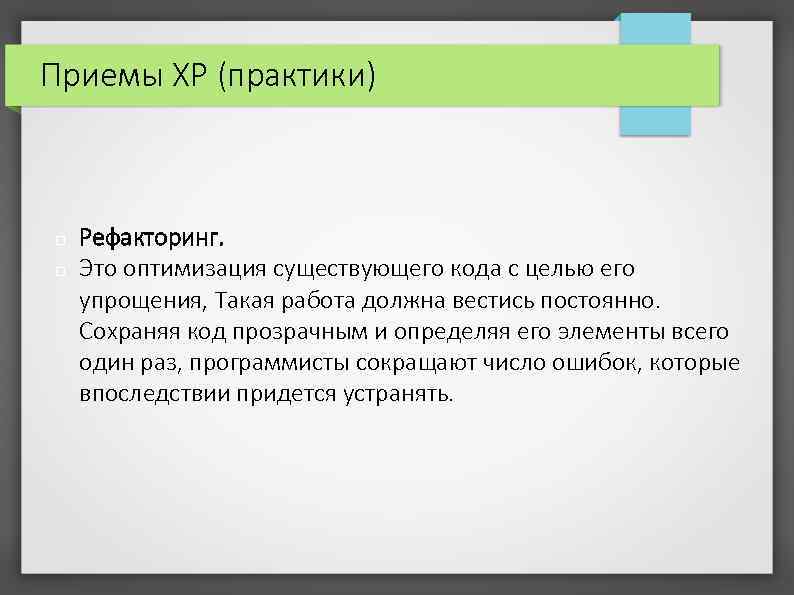 Приемы XP (практики)

Рефакторинг.

Это оптимизация существующего кода с целью его упрощения, Такая работа должна вестись постоянно. Сохраняя код прозрачным и определяя его элементы всего один раз, программисты сокращают число ошибок, которые впоследствии придется устранять.